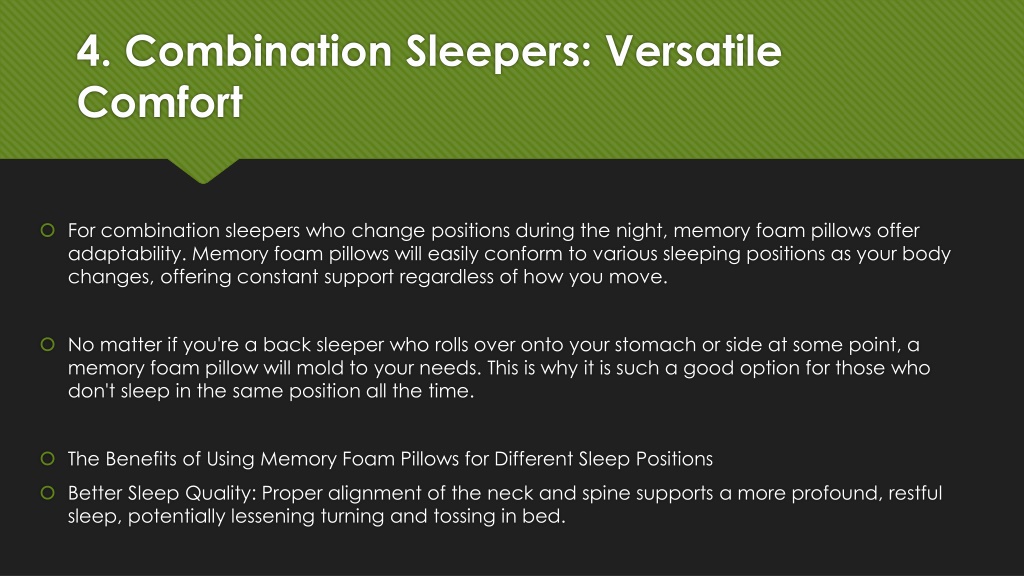 4. Combination Sleepers: Versatile Comfort

For combination sleepers who change positions during the night, memory foam pillows offer adaptability. Memory foam pillows will easily conform to various sleeping positions as your body changes, offering constant support regardless of how you move.

No matter if you're a back sleeper who rolls over onto your stomach or side at some point, a memory foam pillow will mold to your needs. This is why it is such a good option for those who don't sleep in the same position all the time.

The Benefits of Using Memory Foam Pillows for Different Sleep Positions

Better Sleep Quality: Proper alignment of the neck and spine supports a more profound, restful sleep, potentially lessening turning and tossing in bed.